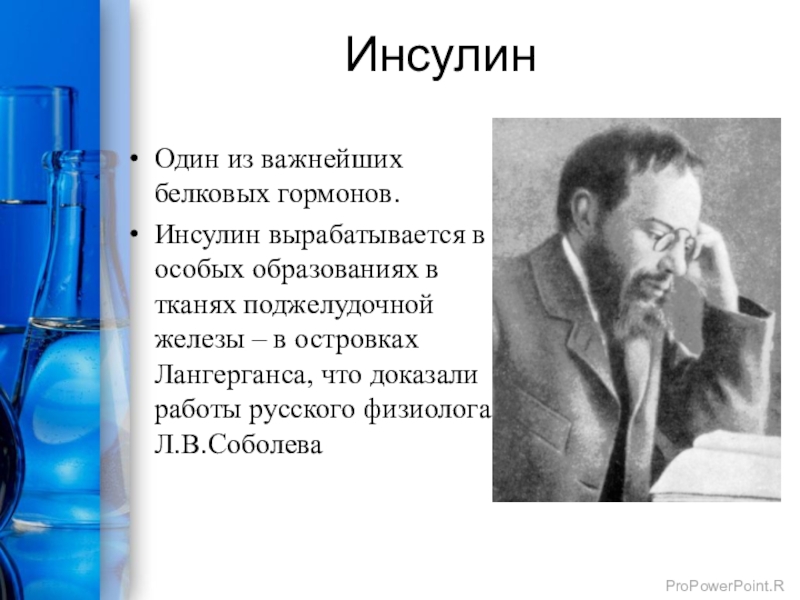 Инсулин

• Один из важнейших белковых гормонов.
• Инсулин вырабатывается в особых образованиях в тканях поджелудочной железы – в островках Лангерганса, что доказали работы русского физиолога Л.В.Соболева

ProPowerPoint.R